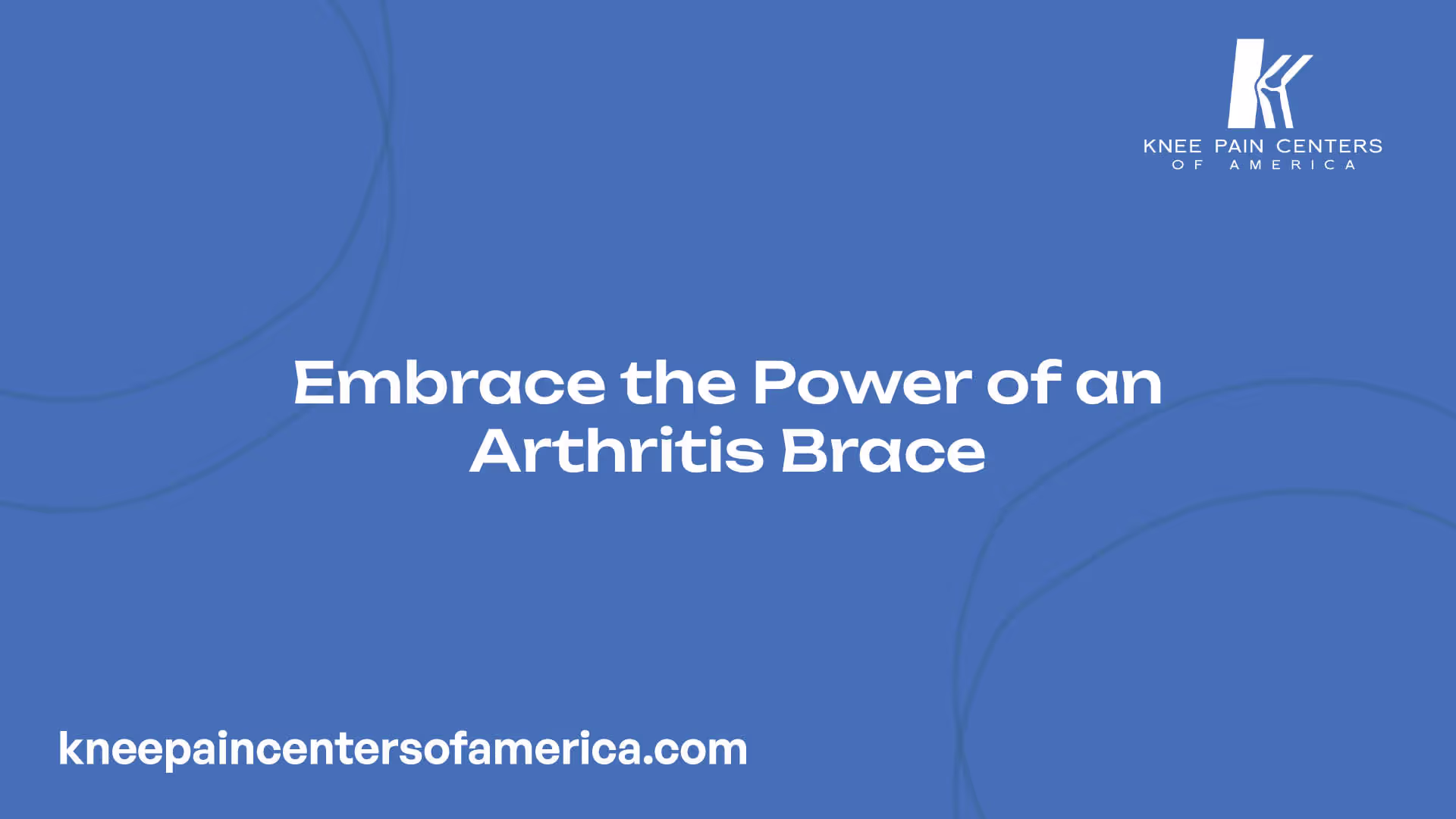 KNEE PAIN CENTERS
OF AMERICA

Embrace the Power of an Arthritis Brace

kneepaincentersofamerica.com